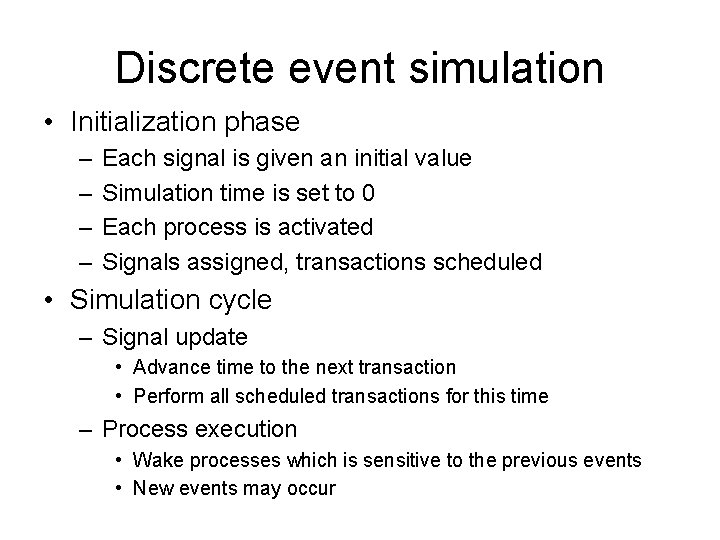 Discrete event simulation

• Initialization phase
– Each signal is given an initial value
– Simulation time is set to 0
– Each process is activated
– Signals assigned, transactions scheduled

• Simulation cycle
– Signal update
• Advance time to the next transaction
• Perform all scheduled transactions for this time
– Process execution
• Wake processes which is sensitive to the previous events
• New events may occur